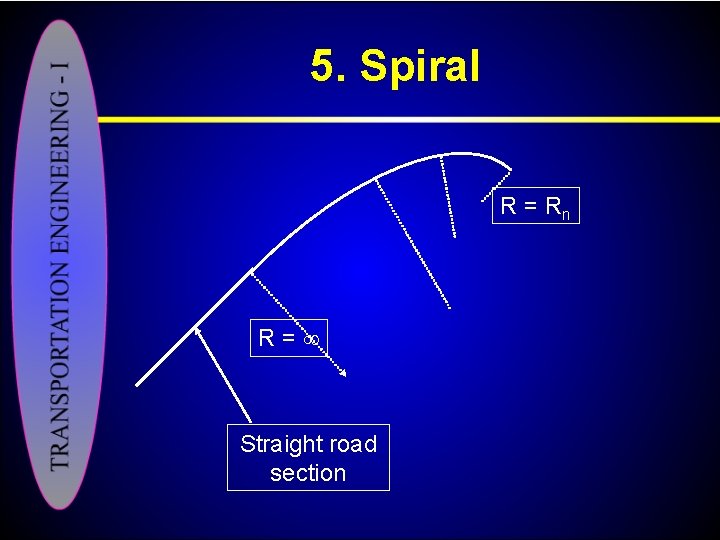 TRANSPORTATION ENGINEERING - I

5. Spiral

$R = R_n$

$R = \infty$

Straight road section